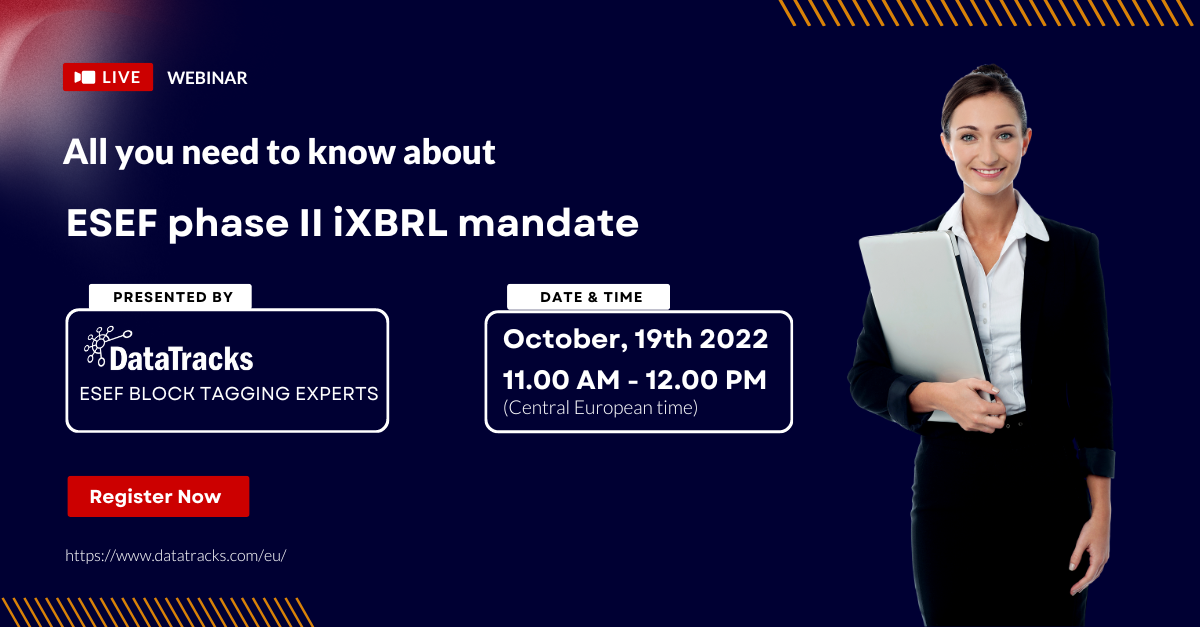 LIVE WEBINAR

All you need to know about

ESEF phase II iXBRL mandate

PRESENTED BY

DataTracks
ESEF BLOCK TAGGING EXPERTS

DATE & TIME

October, 19th 2022
11.00 AM - 12.00 PM
(Central European time)

Register Now

https://www.datatracks.com/eu/